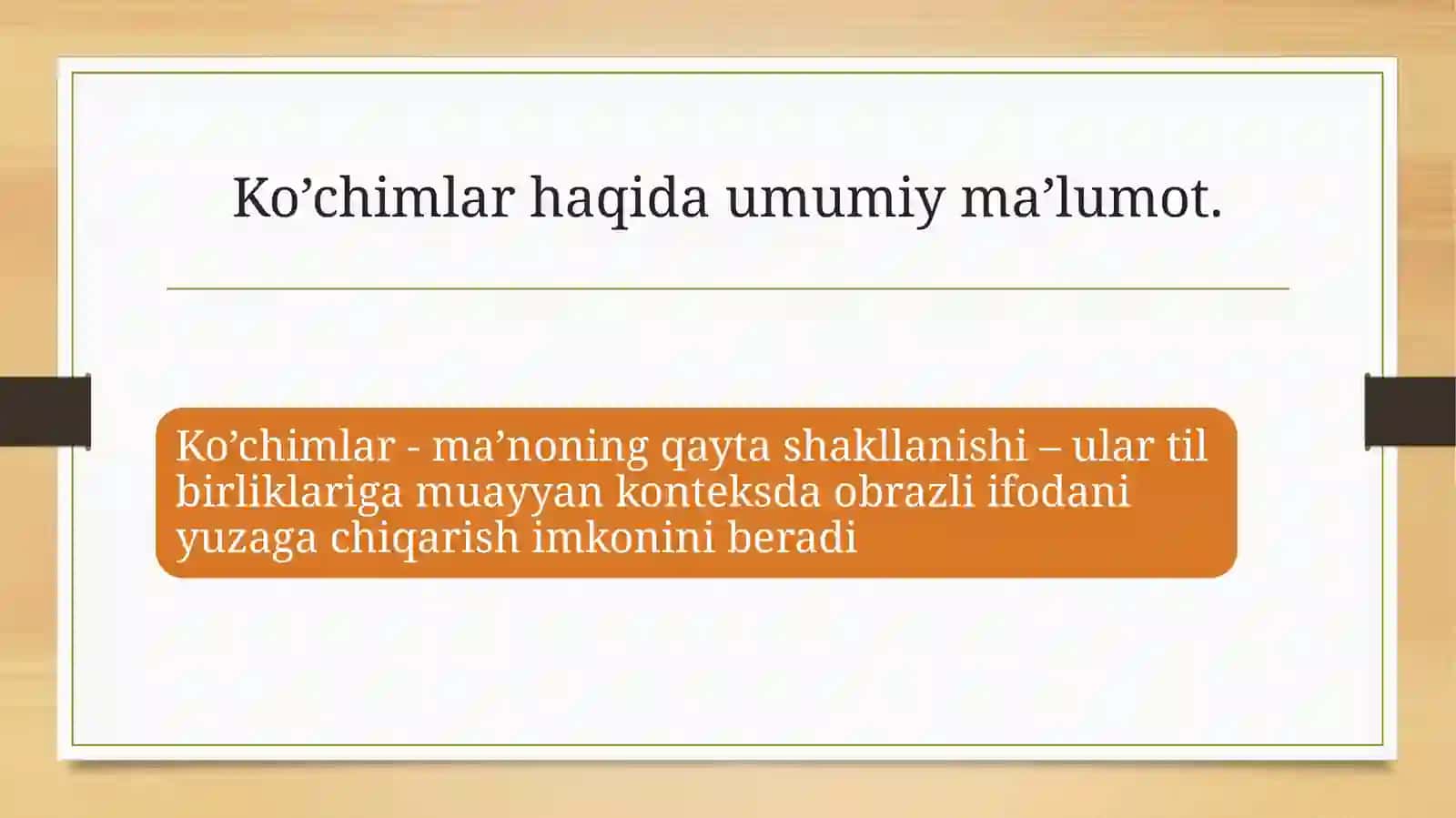 Ko’chimlar haqida umumiy ma’lumot.

Ko’chimlar - ma’noning qayta shakllanishi – ular til birliklariga muayyan konteksda obrazli ifodani yuzaga chiqarish imkonini beradi